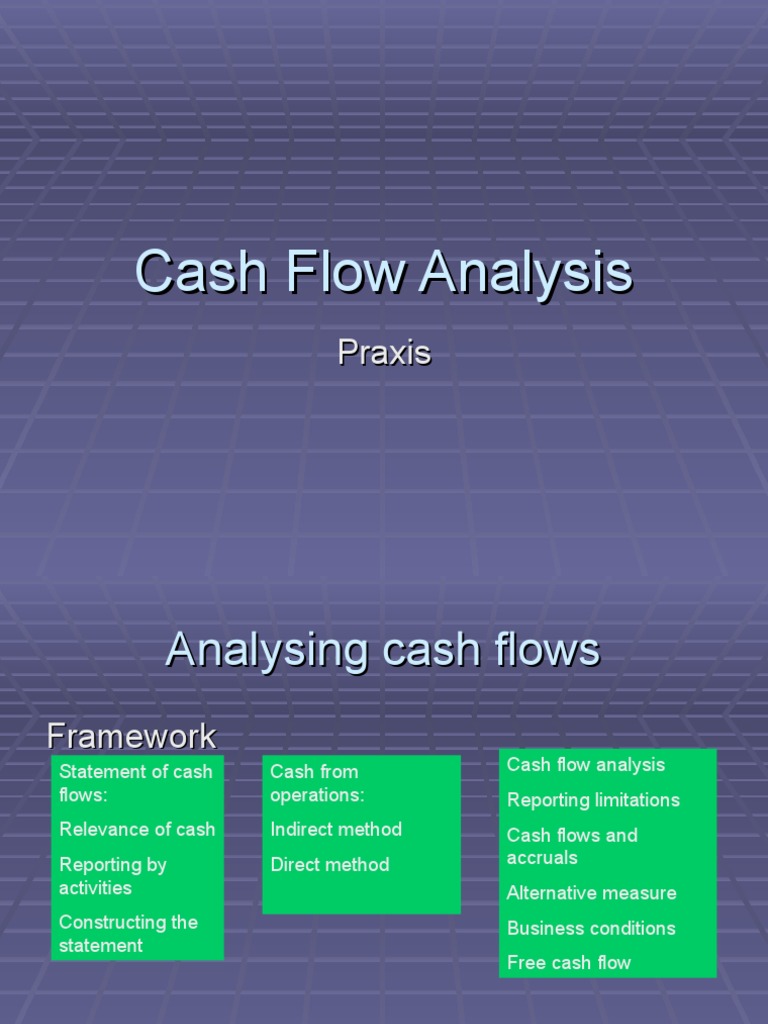 Cash Flow Analysis

Praxis

Analysing cash flows

Framework

Statement of cash flows:

Relevance of cash

Reporting by activities

Constructing the statement

Cash from operations:

Indirect method

Direct method

Cash flow analysis

Reporting limitations

Cash flows and accruals

Alternative measure

Business conditions

Free cash flow